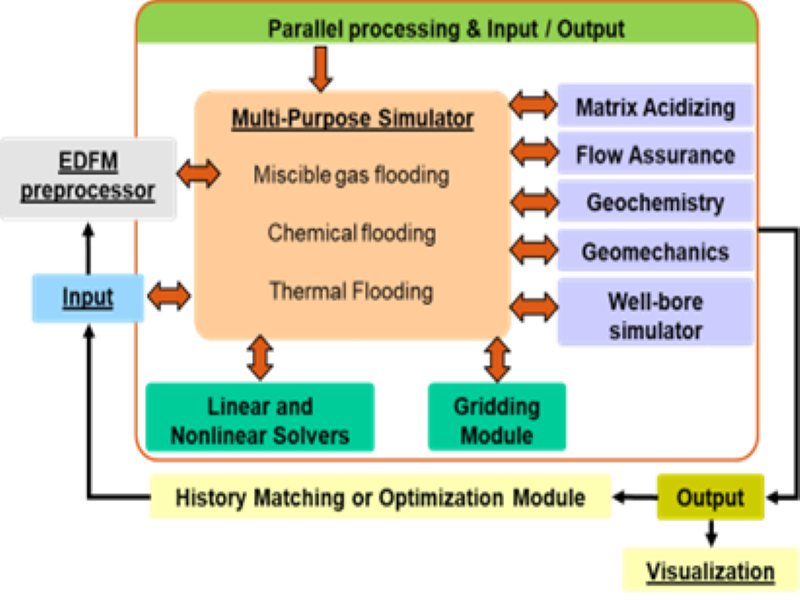 Parallel processing & Input / Output

Multi-Purpose Simulator

Miscible gas flooding

Chemical flooding

Thermal Flooding

EDFM preprocessor

Input

Matrix Acidizing

Flow Assurance

Geochemistry

Geomechanics

Well-bore simulator

Linear and Nonlinear Solvers

Gridding Module

History Matching or Optimization Module

Output

Visualization